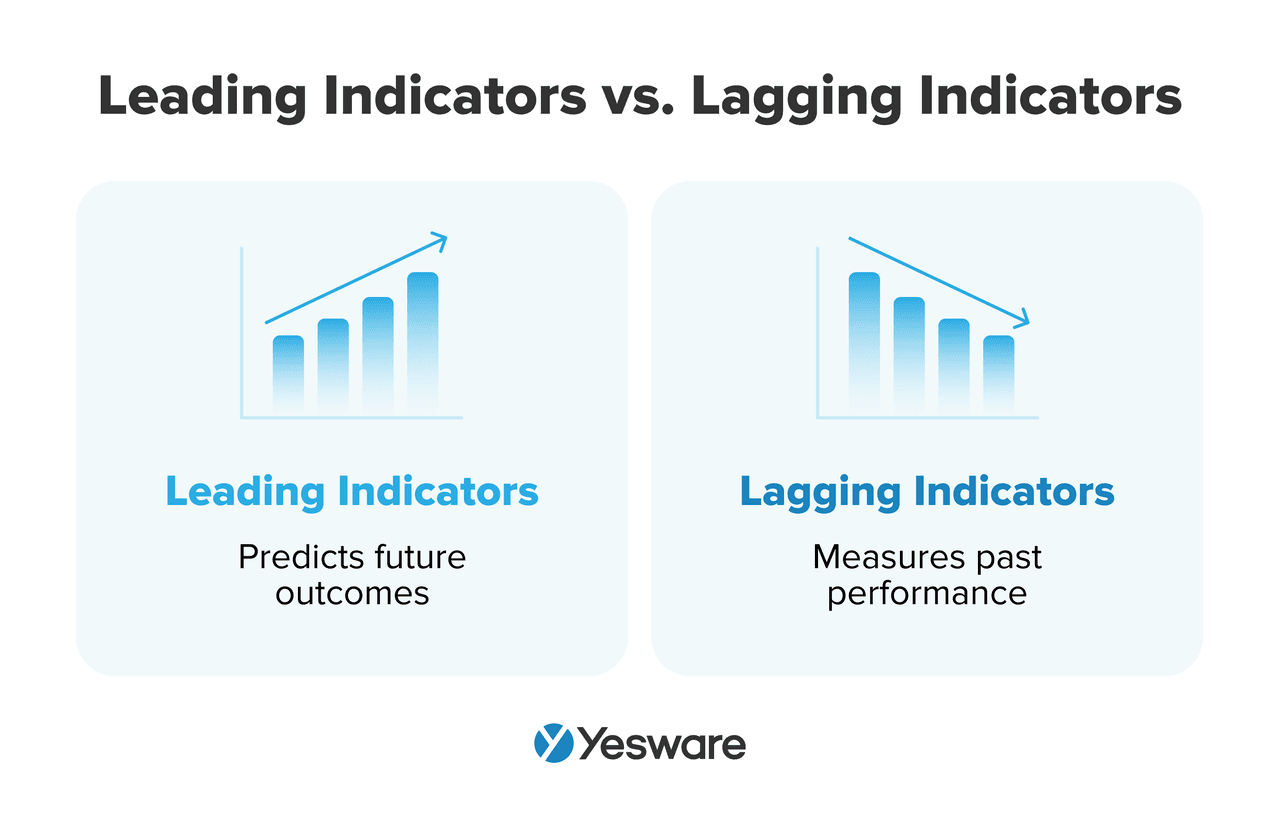 Leading Indicators vs. Lagging Indicators

Leading Indicators

Predicts future outcomes

Lagging Indicators

Measures past performance

Yesware